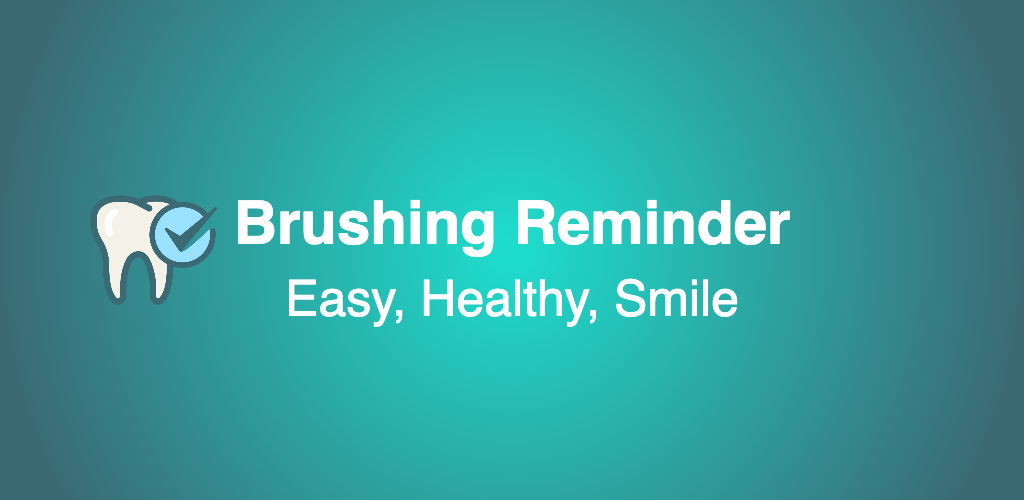 Brushing Reminder
Easy, Healthy, Smile